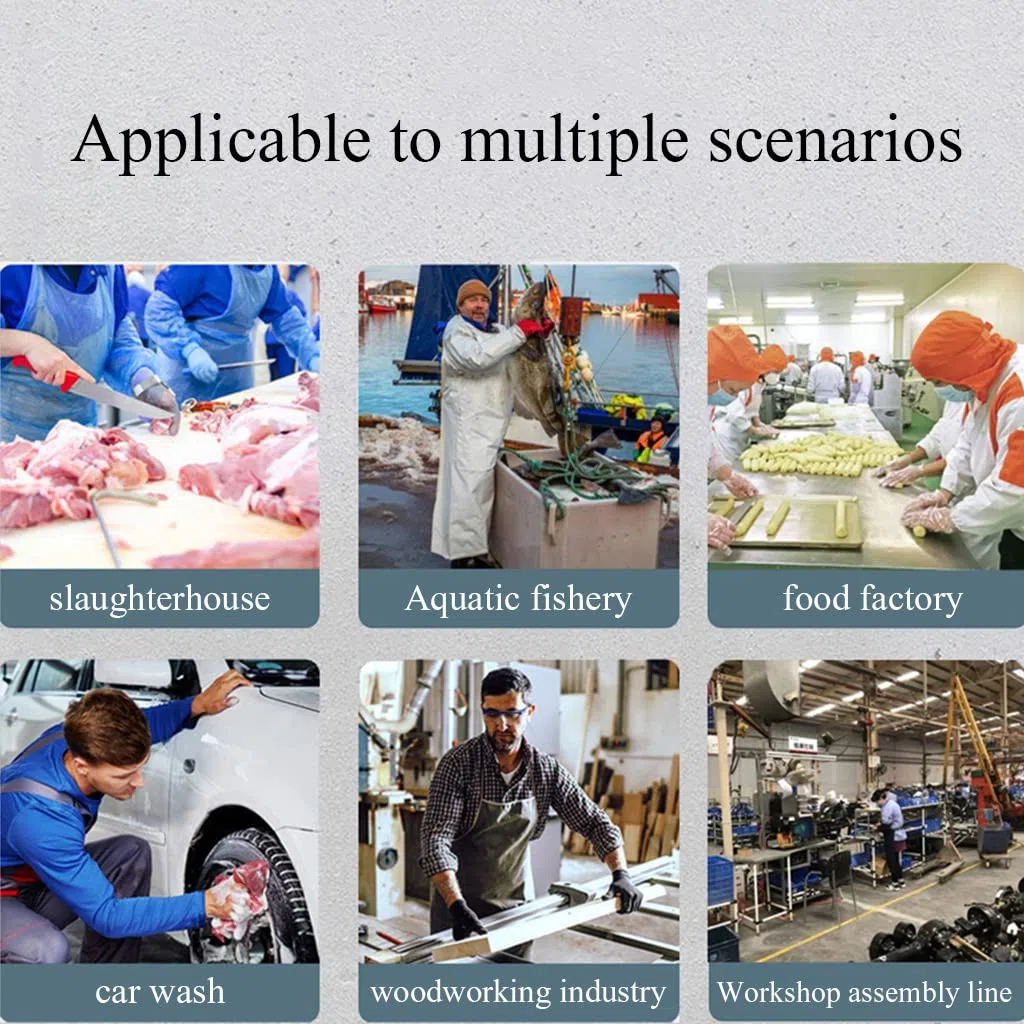 Applicable to multiple scenarios

slaughterhouse

Aquatic fishery

food factory

car wash

woodworking industry

Workshop assembly line